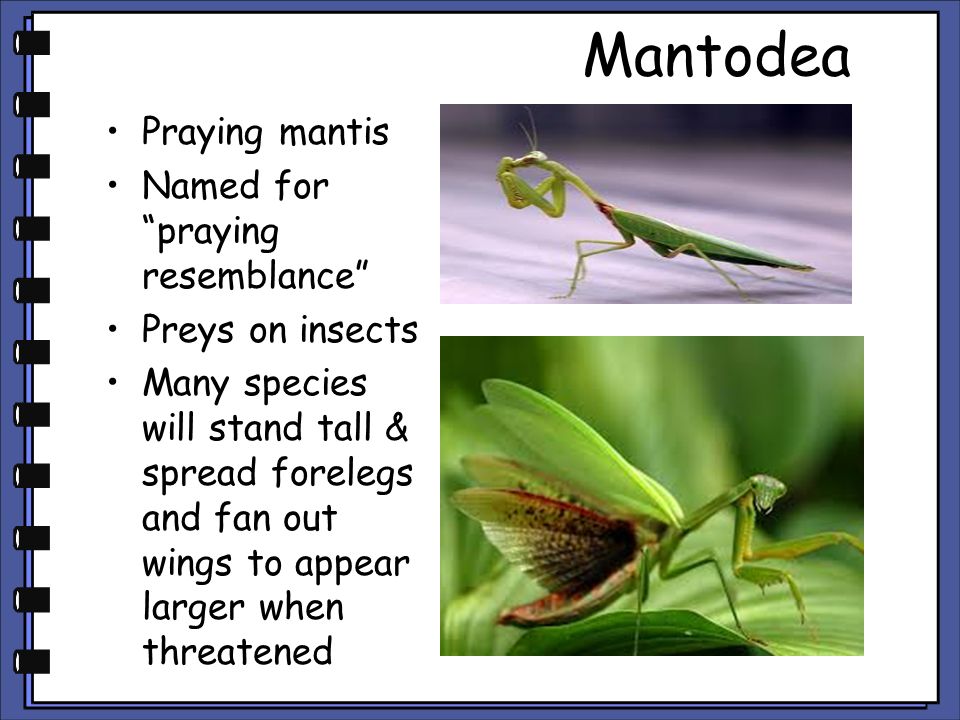 Mantodea

• Praying mantis
• Named for “praying resemblance”
• Preys on insects
• Many species will stand tall & spread forelegs and fan out wings to appear larger when threatened